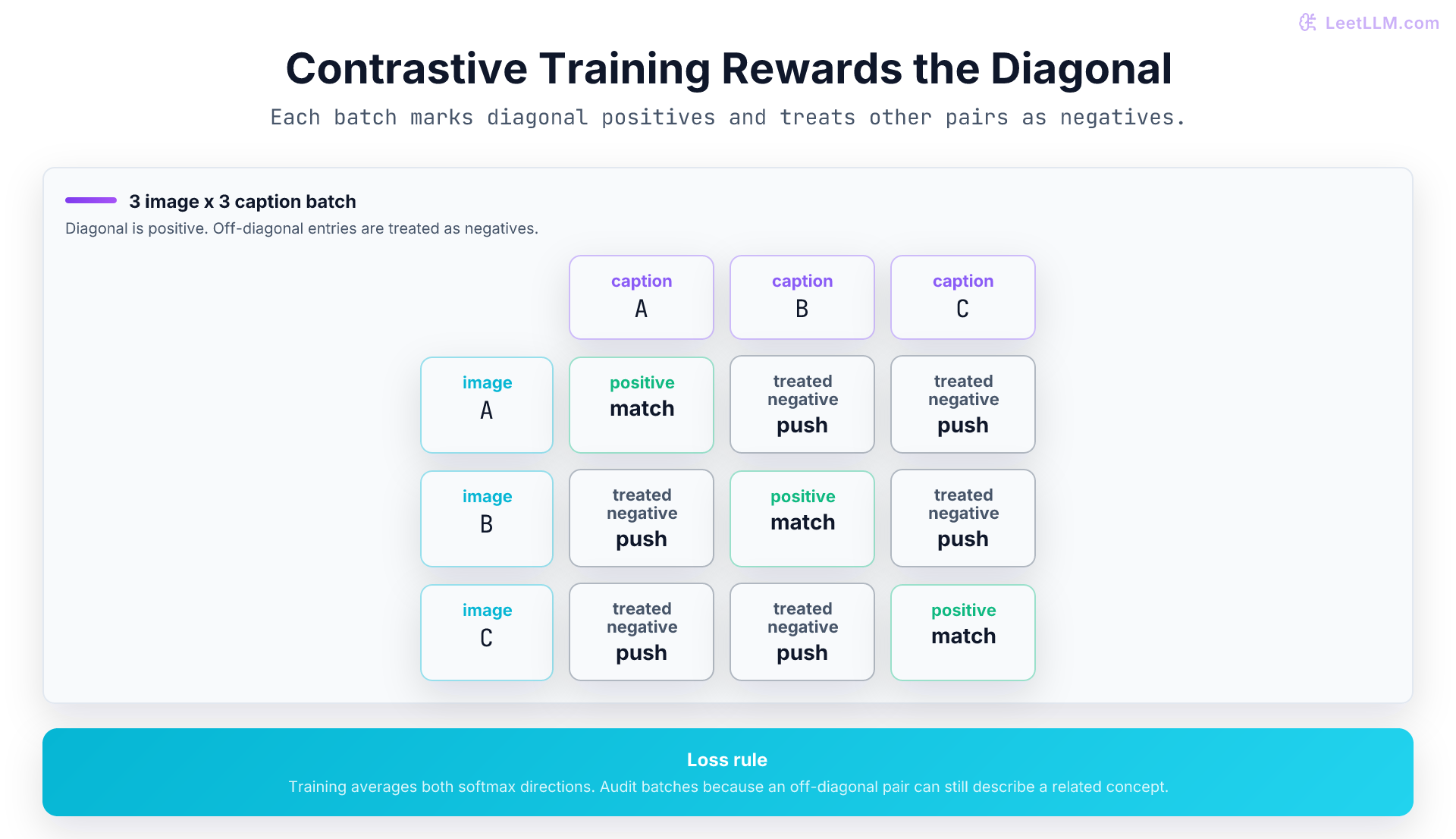 LeetLLM.com

Contrastive Training Rewards the Diagonal

Each batch marks diagonal positives and treats other pairs as negatives.

3 image x 3 caption batch

Diagonal is positive. Off-diagonal entries are treated as negatives.

| | caption A | caption B | caption C |
|---|---|---|---|
| image A | positive match | treated negative push | treated negative push |
| image B | treated negative push | positive match | treated negative push |
| image C | treated negative push | treated negative push | positive match |

Loss rule

Training averages both softmax directions. Audit batches because an off-diagonal pair can still describe a related concept.